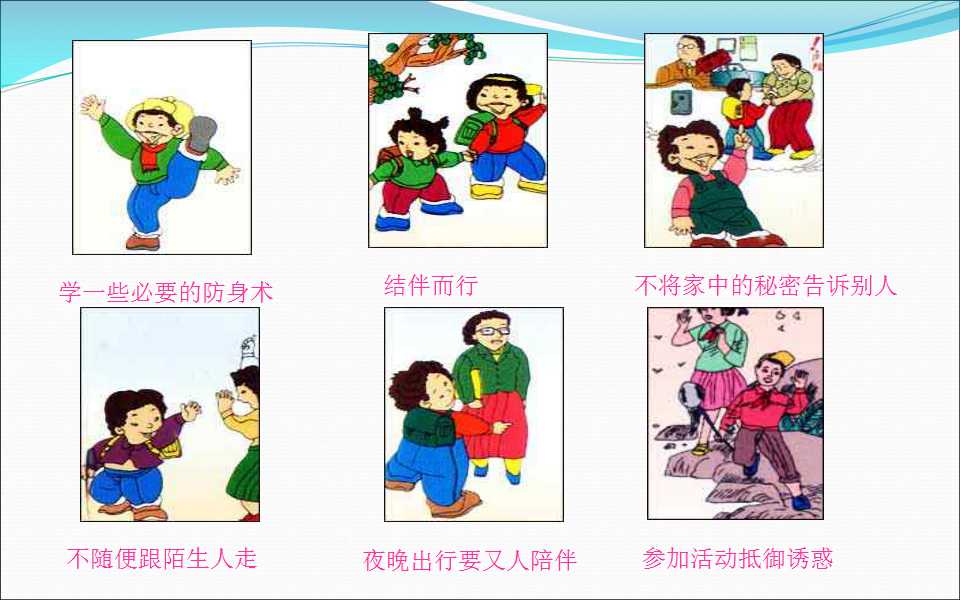 学一些必要的防身术

结伴而行

不将家中的秘密告诉别人

不随便跟陌生人走

夜晚出行要又人陪伴

参加活动抵御诱惑